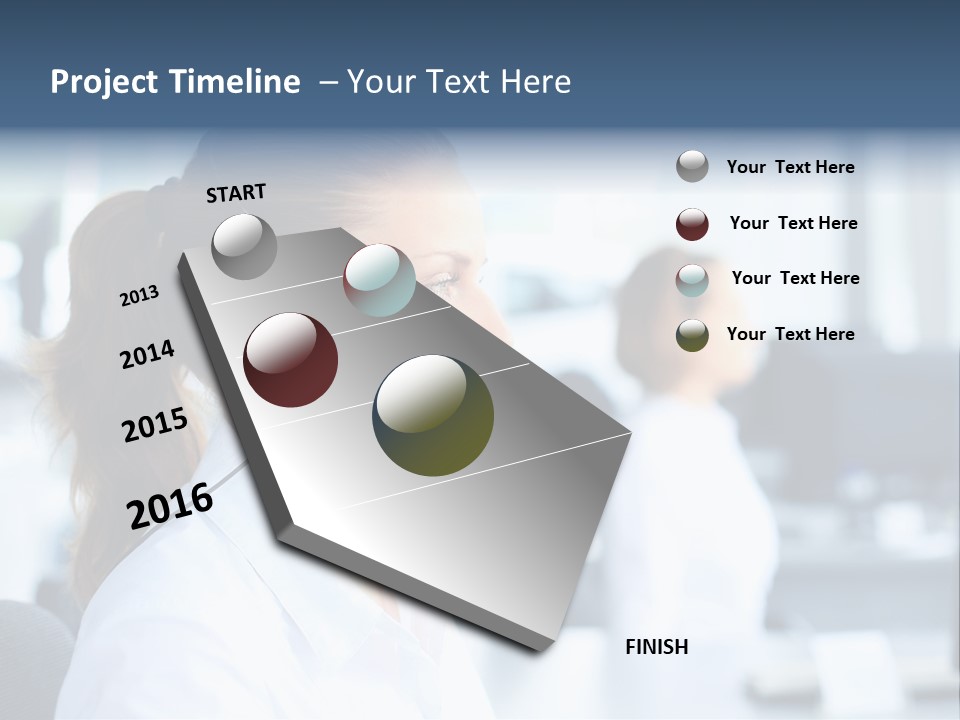 Project Timeline – Your Text Here

START

2013

2014

2015

2016

FINISH

Your Text Here

Your Text Here

Your Text Here

Your Text Here